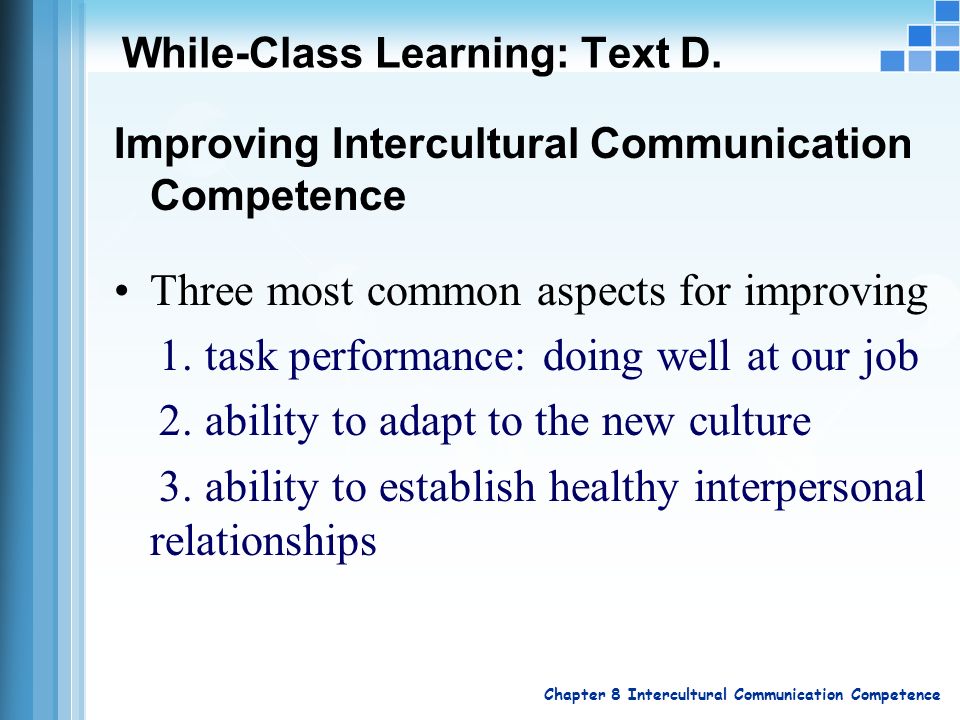 While-Class Learning: Text D.

Improving Intercultural Communication Competence

• Three most common aspects for improving
1. task performance: doing well at our job
2. ability to adapt to the new culture
3. ability to establish healthy interpersonal relationships

Chapter 8 Intercultural Communication Competence